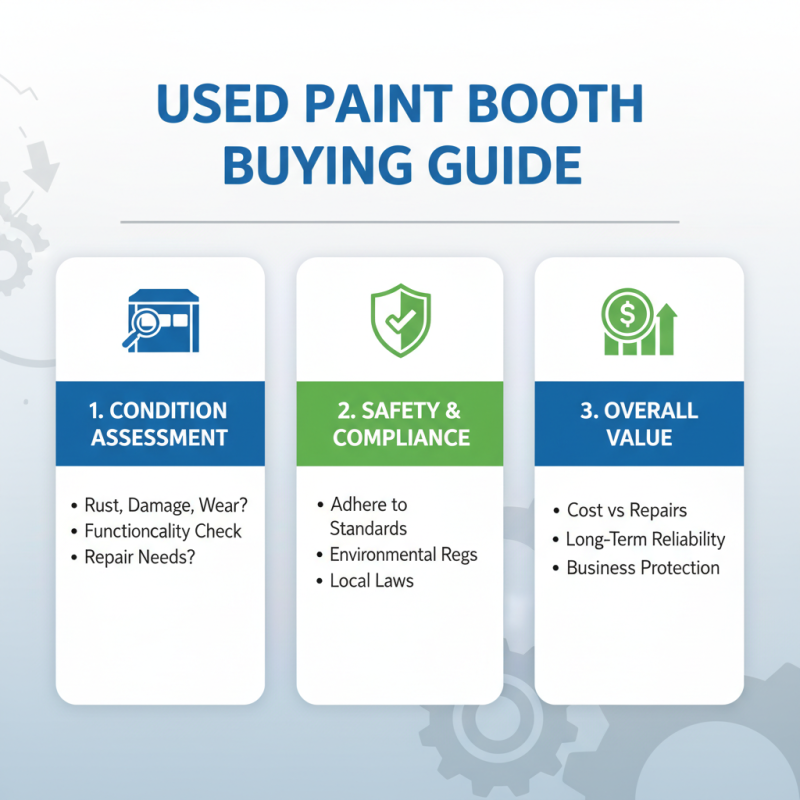 USED PAINT BOOTH BUYING GUIDE

1. CONDITION ASSESSMENT

• Rust, Damage, Wear?
• Functioncality Check
• Repair Needs?

2. SAFETY & COMPLIANCE

• Adhere to Standards
• Environmental Regs
• Local Laws

3. OVERALL VALUE

• Cost vs Repairs
• Long-Term Reliability
• Business Protection